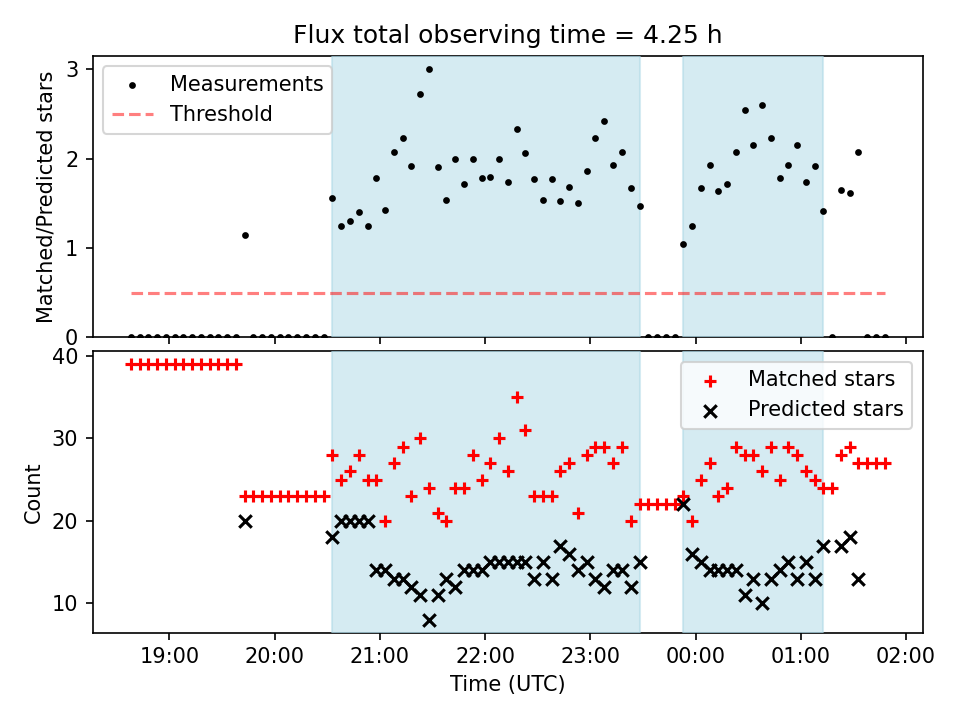 Flux total observing time = 4.25 h

Matched/Predicted stars

3
2
1
0

Measurements
Threshold

Count

40
30
20
10

Matched stars
Predicted stars

19:00
20:00
21:00
22:00
23:00
00:00
01:00
02:00

Time (UTC)